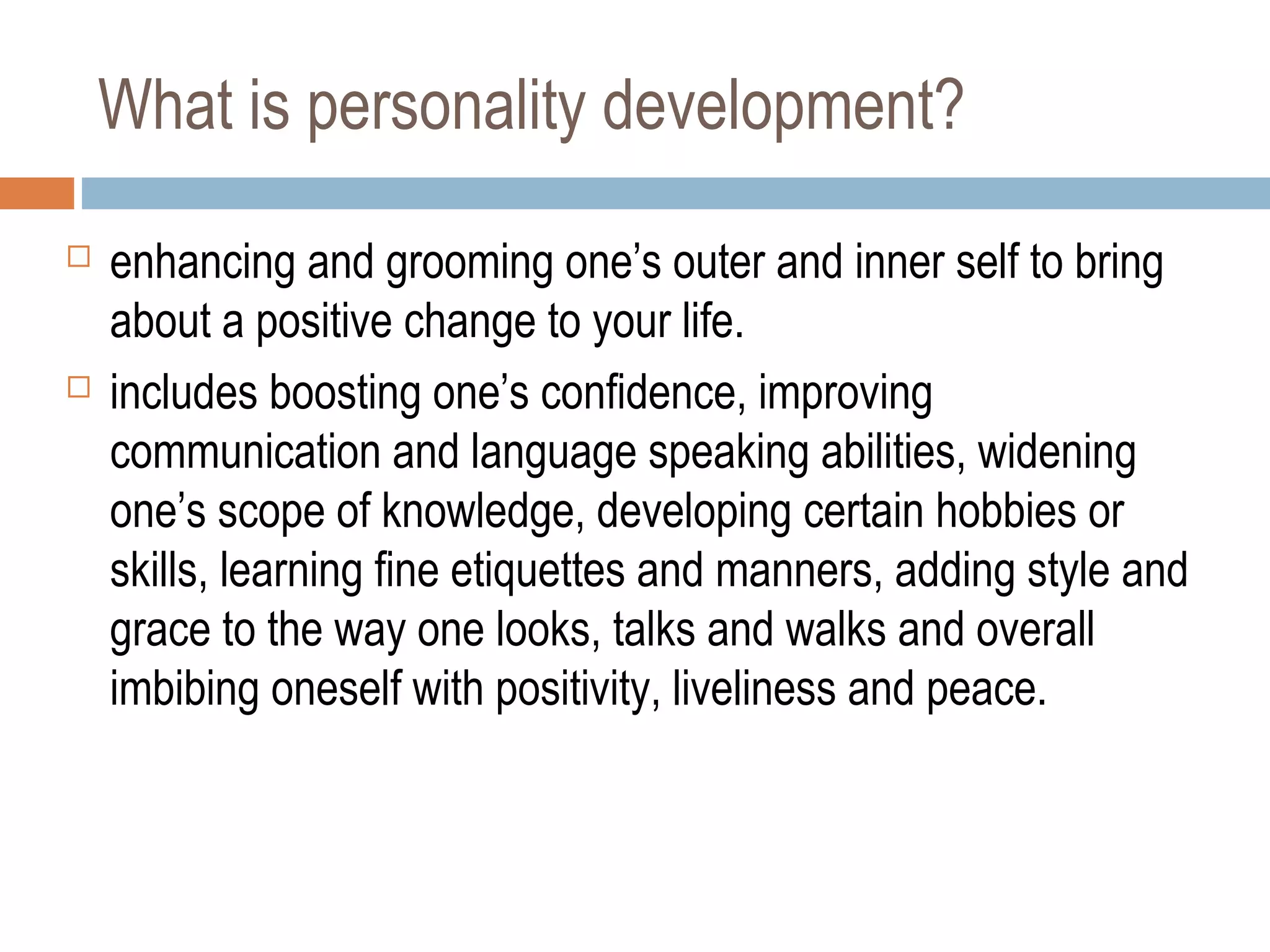 What is personality development?

□ enhancing and grooming one’s outer and inner self to bring about a positive change to your life.

□ includes boosting one’s confidence, improving communication and language speaking abilities, widening one’s scope of knowledge, developing certain hobbies or skills, learning fine etiquettes and manners, adding style and grace to the way one looks, talks and walks and overall imbibing oneself with positivity, liveliness and peace.